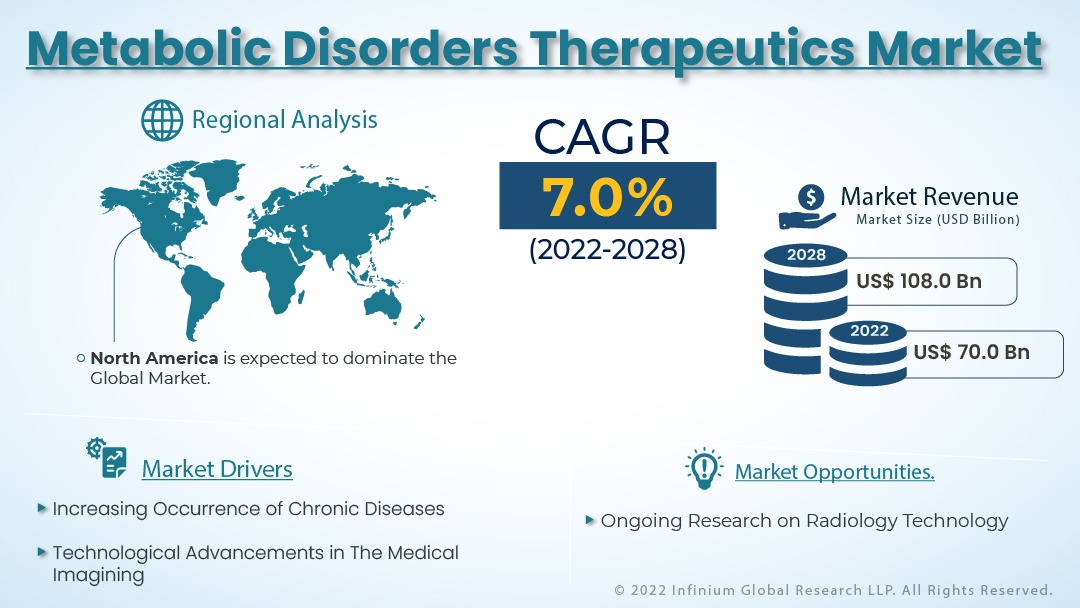 Metabolic Disorders Therapeutics Market

Regional Analysis

North America is expected to dominate the Global Market.

CAGR
7.0%
(2022-2028)

Market Revenue
Market Size (USD Billion)

2028
US$ 108.0 Bn

2022
US$ 70.0 Bn

Market Drivers

Increasing Occurrence of Chronic Diseases

Technological Advancements in The Medical Imagining

Market Opportunities.

Ongoing Research on Radiology Technology

© 2022 Infinium Global Research LLP. All Rights Reserved.